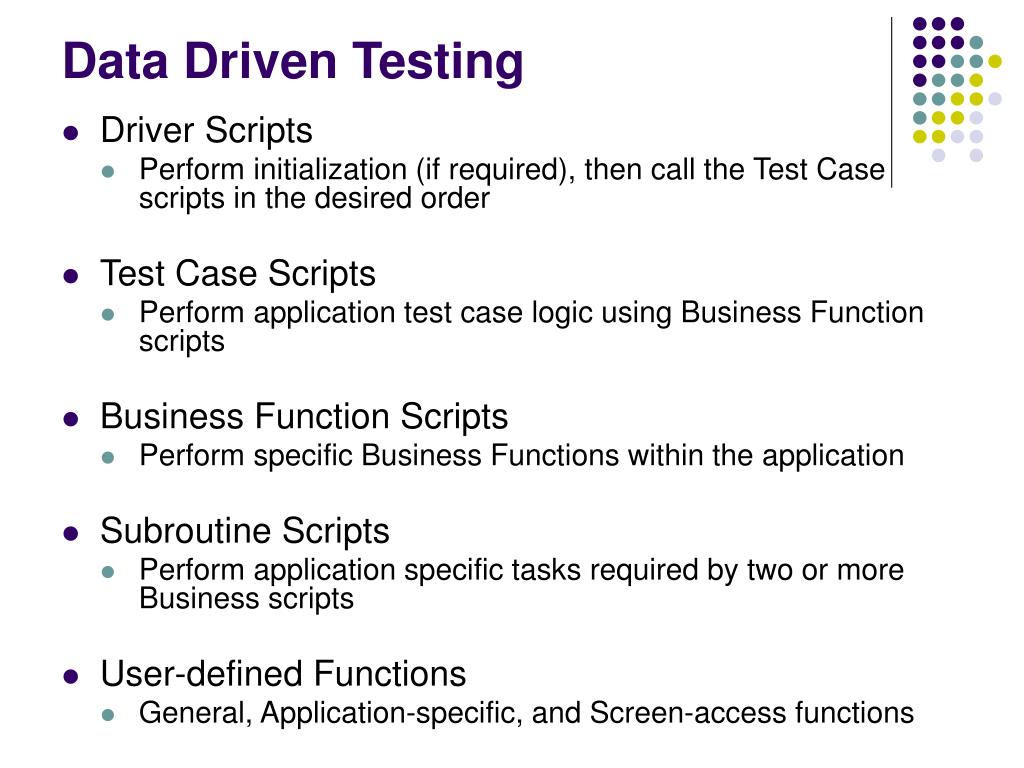 Data Driven Testing

- Driver Scripts
  - Perform initialization (if required), then call the Test Case scripts in the desired order

- Test Case Scripts
  - Perform application test case logic using Business Function scripts

- Business Function Scripts
  - Perform specific Business Functions within the application

- Subroutine Scripts
  - Perform application specific tasks required by two or more Business scripts

- User-defined Functions
  - General, Application-specific, and Screen-access functions